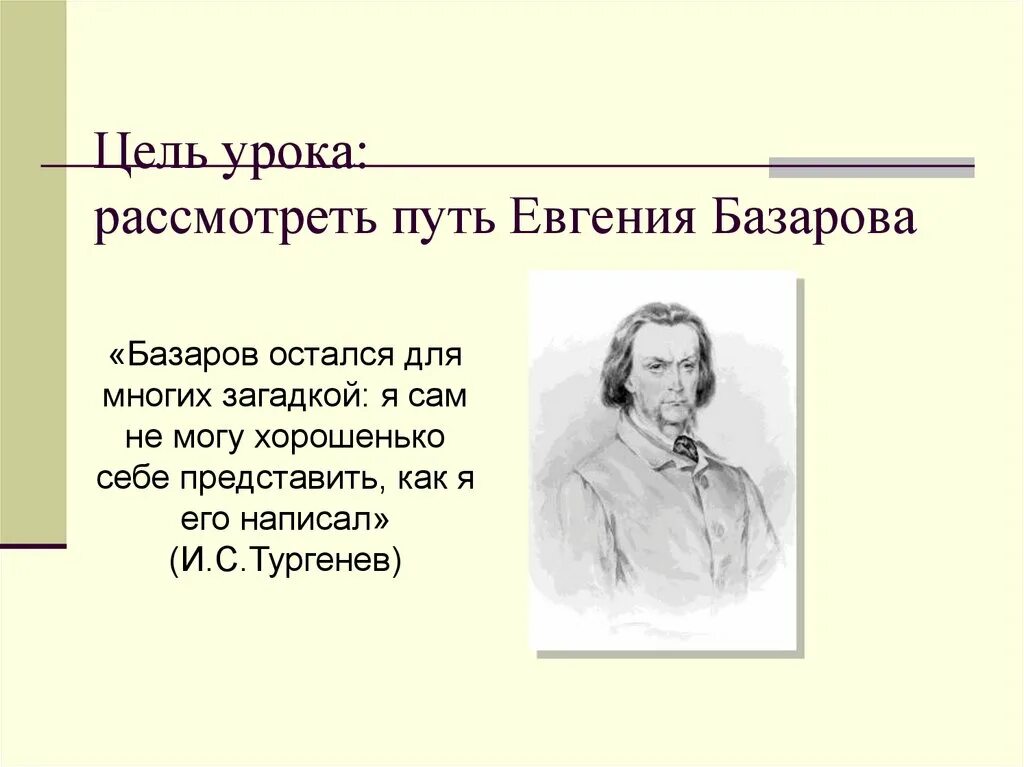 Цель урока:
рассмотреть путь Евгения Базарова

«Базаров остался для многих загадкой: я сам не могу хорошенько себе представить, как я его написал»
(И.С.Тургенев)